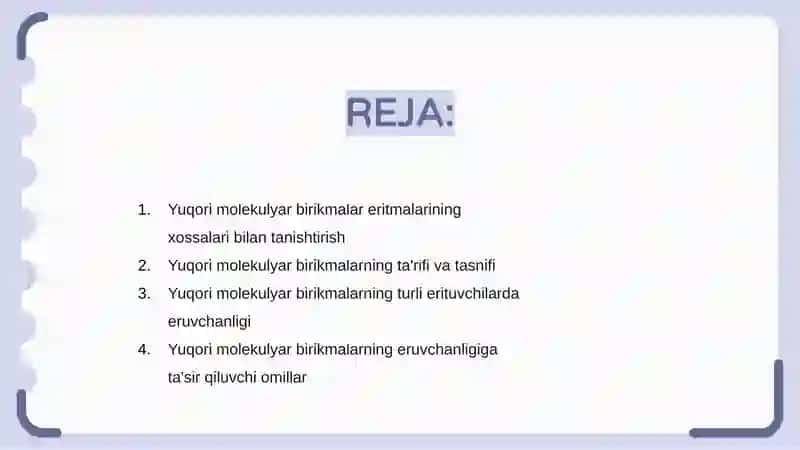 REJA:

1. Yuqori molekulyar birikmalar eritmalarining xossalari bilan tanishtirish
2. Yuqori molekulyar birikmalarning ta'rifi va tasnifi
3. Yuqori molekulyar birikmalarning turli erituvchilarda eruvchanligi
4. Yuqori molekulyar birikmalarning eruvchanligiga ta'sir qiluvchi omillar